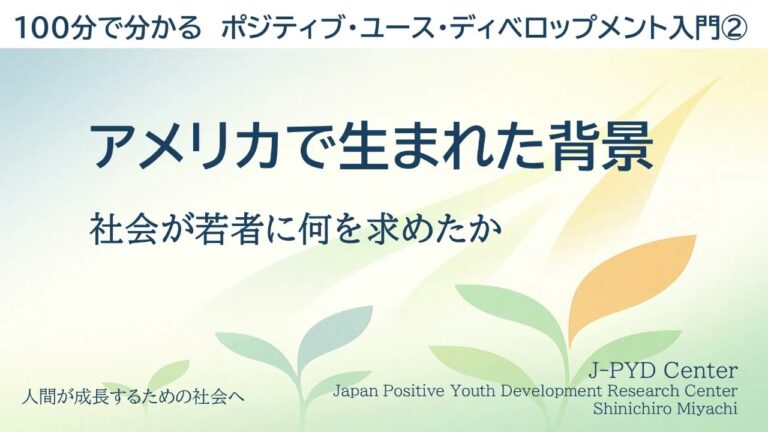 100分で分かる　ポジティブ・ユース・ディベロップメント入門②

アメリカで生まれた背景

社会が若者に何を求めたか

人間が成長するための社会へ

J-PYD Center
Japan Positive Youth Development Research Center
Shinichiro Miyachi